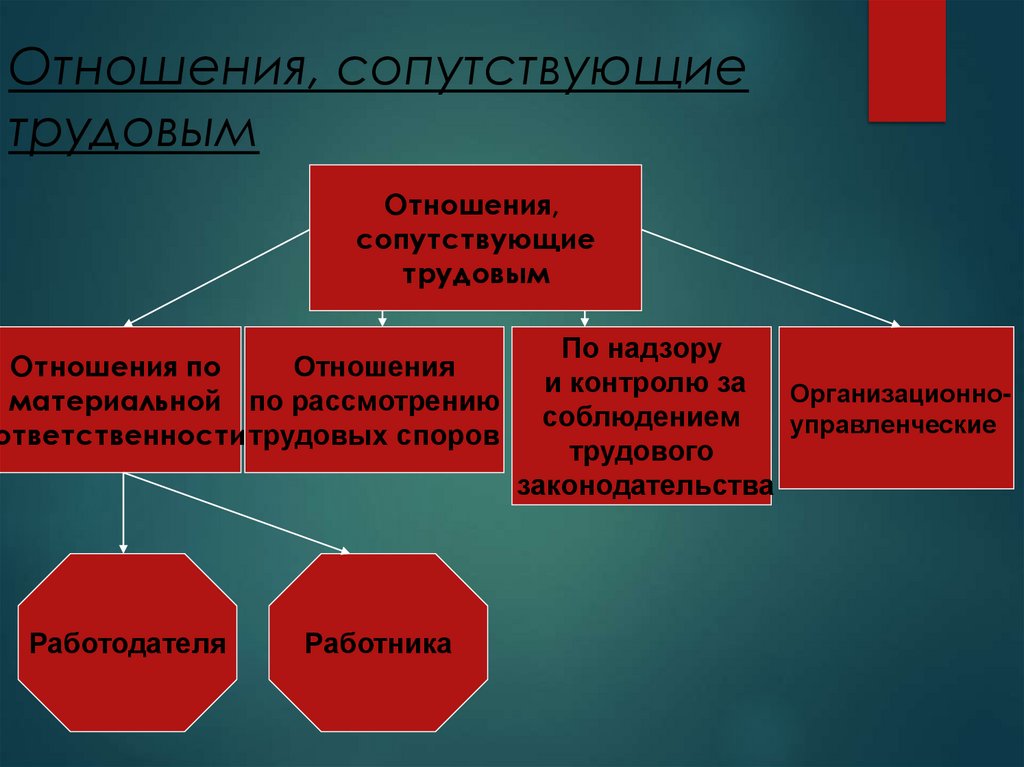 Отношения, сопутствующие трудовым

Отношения, сопутствующие трудовым

Отношения по материальной ответственности

Отношения по рассмотрению трудовых споров

По надзору и контролю за соблюдением трудового законодательства

Организационно-управленческие

Работодателя

Работника